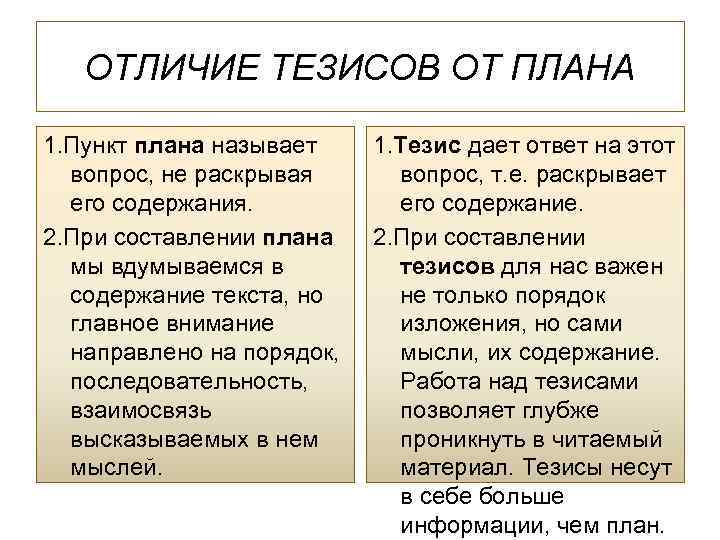 ОТЛИЧИЕ ТЕЗИСОВ ОТ ПЛАНА

1.Пункт плана называет вопрос, не раскрывая его содержания.

2.При составлении плана мы вдумываемся в содержание текста, но главное внимание направлено на порядок, последовательность, взаимосвязь высказываемых в нем мыслей.

1.Тезис дает ответ на этот вопрос, т.е. раскрывает его содержание.

2.При составлении тезисов для нас важен не только порядок изложения, но сами мысли, их содержание. Работа над тезисами позволяет глубже проникнуть в читаемый материал. Тезисы несут в себе больше информации, чем план.